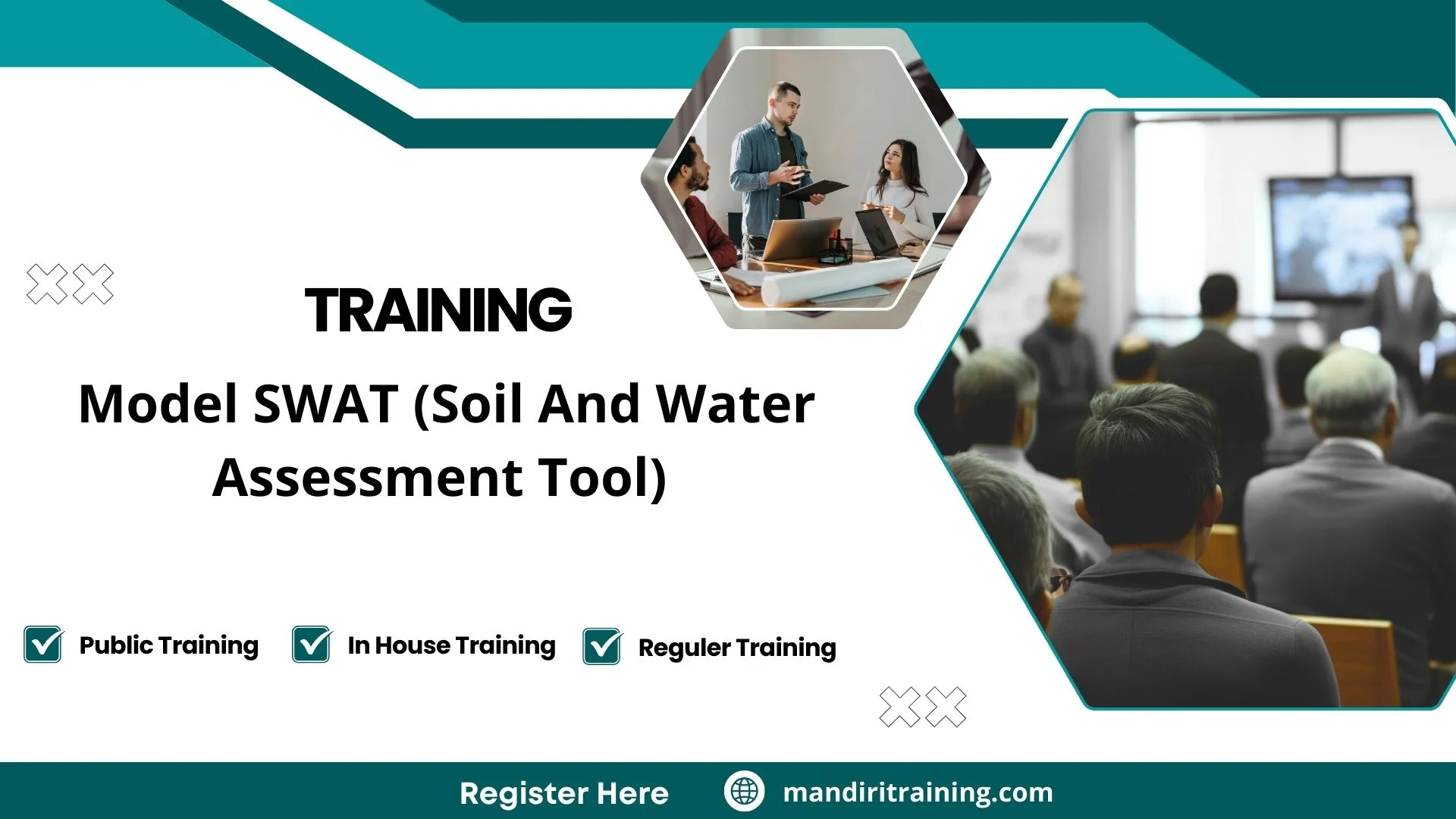 TRAINING

Model SWAT (Soil And Water Assessment Tool)

Public Training In House Training Reguler Training

Register Here mandiritraining.com